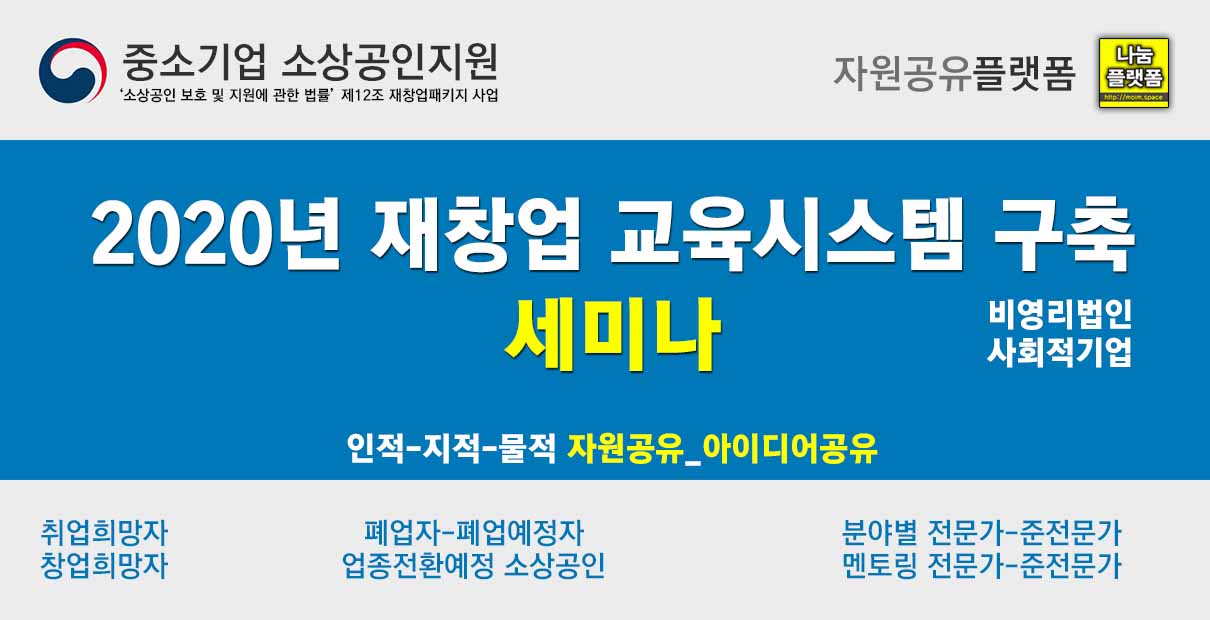 중소기업 소상공인지원
'소상공인 보호 및 지원에 관한 법률' 제12조 재창업패키지 사업

자원공유플랫폼

나눔
플랫폼
http://moim.space

2020년 재창업 교육시스템 구축
세미나

비영리법인
사회적기업

인적-지적-물적 자원공유_아이디어공유

취업희망자
창업희망자

폐업자-폐업예정자
업종전환예정 소상공인

분야별 전문가-준전문가
멘토링 전문가-준전문가